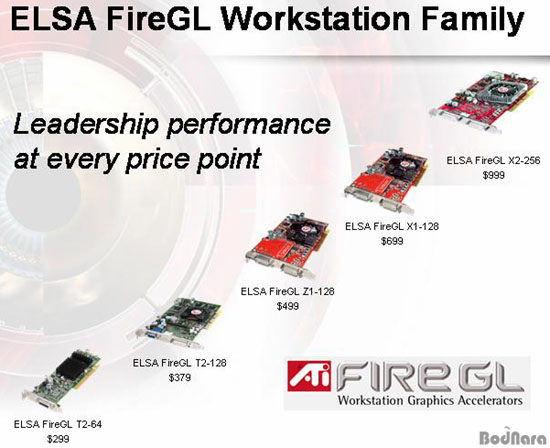 ELSA FireGL Workstation Family

Leadership performance at every price point

ELSA FireGL X2-256
$999

ELSA FireGL X1-128
$699

ELSA FireGL Z1-128
$499

ELSA FireGL T2-128
$379

ELSA FireGL T2-64
$299

ATi FIREGL
Workstation Graphics Accelerators

BodNara